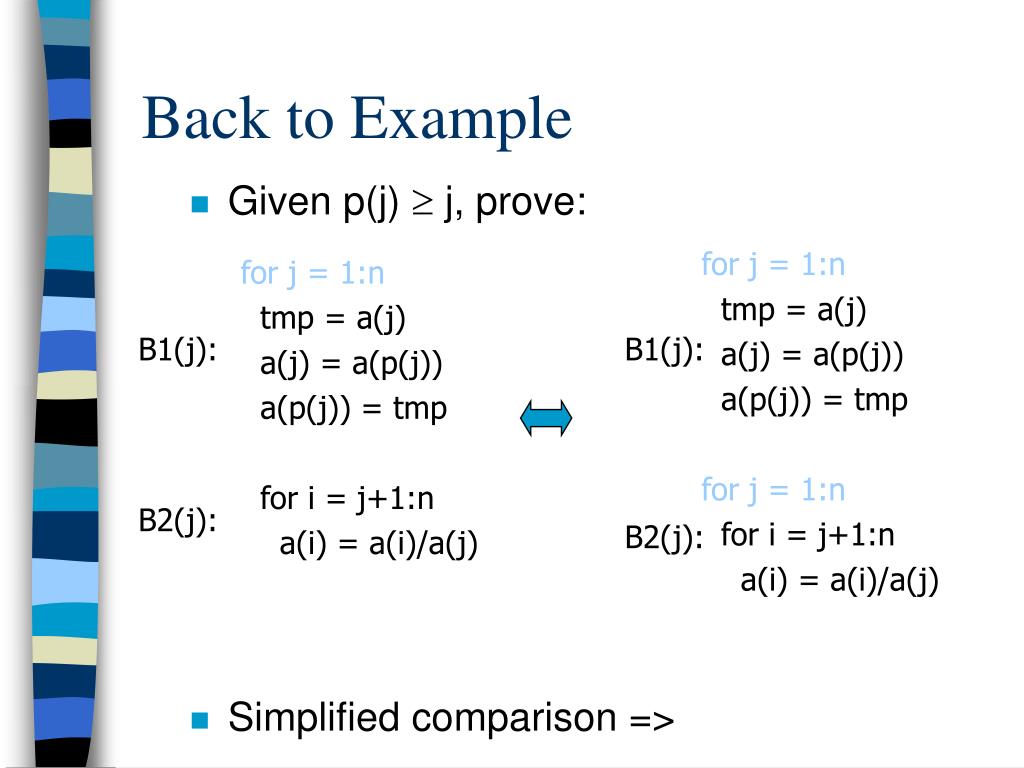 Back to Example

Given p(j) $\geq$ j, prove:

for j = 1:n
B1(j):
tmp = a(j)
a(j) = a(p(j))
a(p(j)) = tmp

B2(j):
for i = j+1:n
a(i) = a(i)/a(j)

for j = 1:n
B1(j):
tmp = a(j)
a(j) = a(p(j))
a(p(j)) = tmp

for j = 1:n
B2(j):
for i = j+1:n
a(i) = a(i)/a(j)

Simplified comparison =>